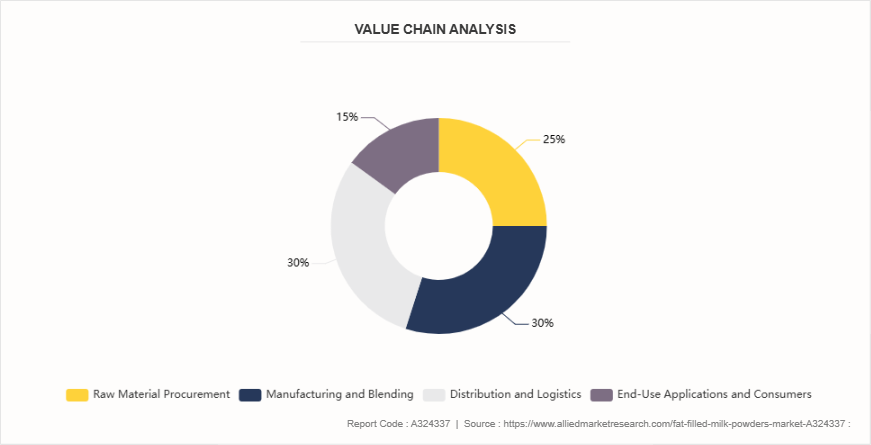 VALUE CHAIN ANALYSIS

15%
25%
30%
30%

Raw Material Procurement
Manufacturing and Blending
Distribution and Logistics
End-Use Applications and Consumers

Report Code : A324337 | Source : https://www.alliedmarketresearch.com/fat-filled-milk-powders-market-A324337 :